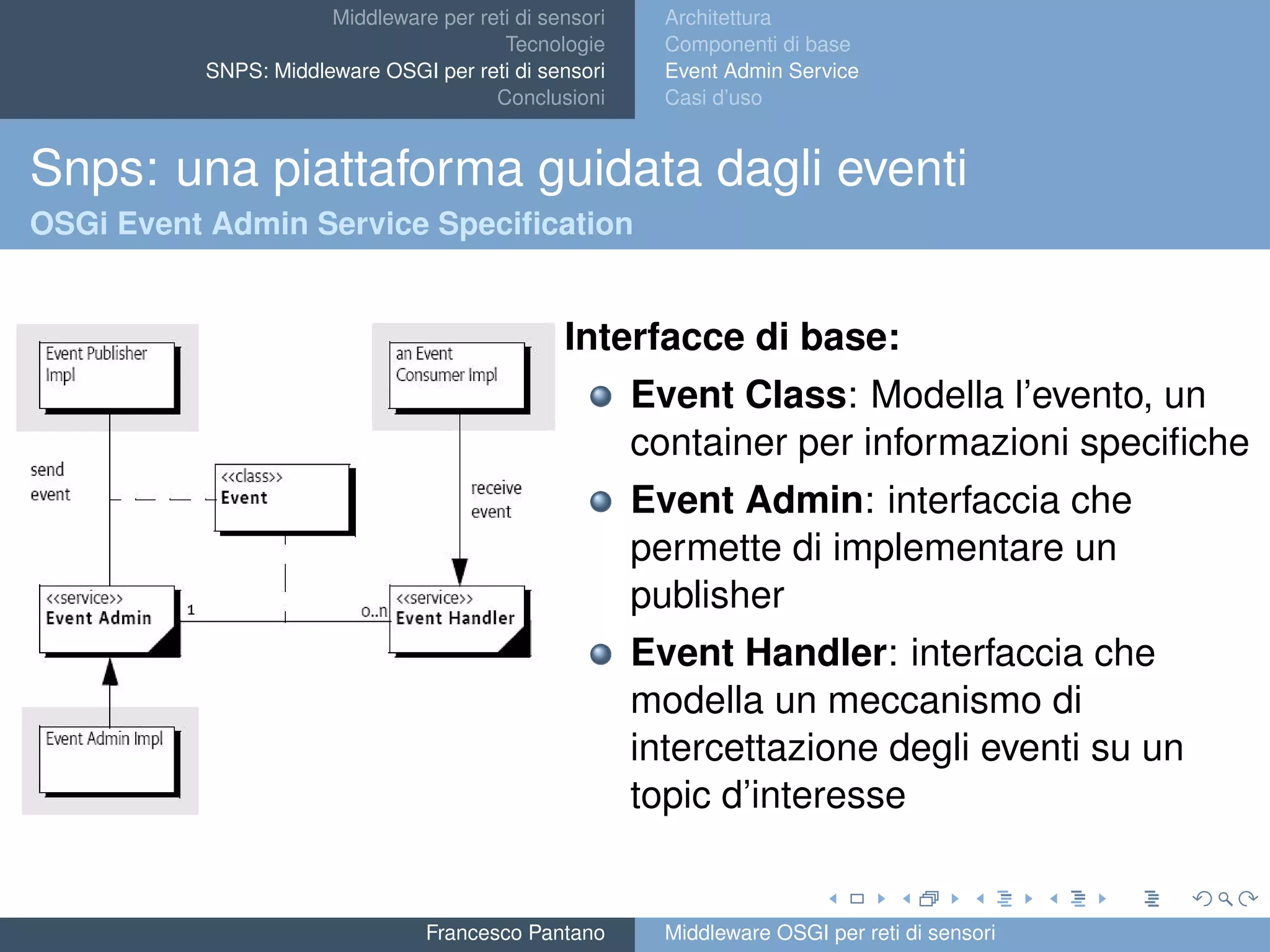 Middleware per reti di sensori
Tecnologie
SNPS: Middleware OSGI per reti di sensori
Conclusioni

Architettura
Componenti di base
Event Admin Service
Casi d'uso

Snps: una piattaforma guidata dagli eventi
OSGi Event Admin Service Specification

Event Publisher Impl

an Event Consumer Impl

send event

<<class>>
Event

receive event

<<service>>
Event Admin

1

0..n

<<service>>
Event Handler

Event Admin Impl

Interfacce di base:

Event Class: Modella l'evento, un container per informazioni specifiche

Event Admin: interfaccia che permette di implementare un publisher

Event Handler: interfaccia che modella un meccanismo di intercettazione degli eventi su un topic d'interesse

Francesco Pantano

Middleware OSGI per reti di sensori